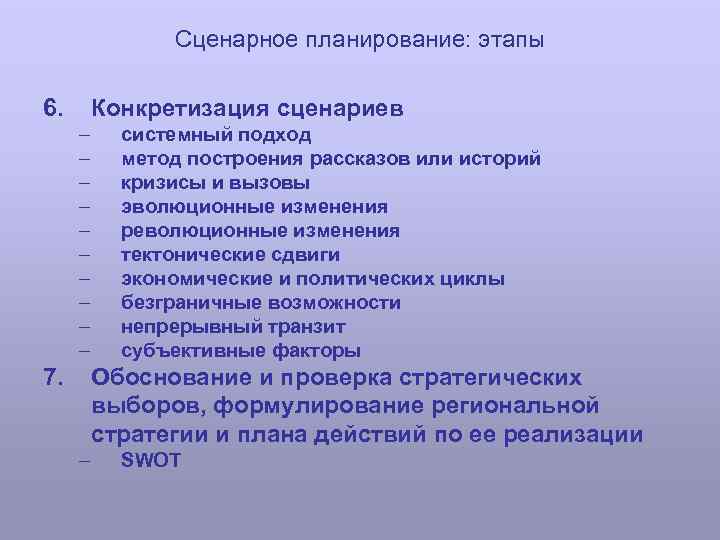 Сценарное планирование: этапы

6. Конкретизация сценариев
– системный подход
– метод построения рассказов или историй
– кризисы и вызовы
– эволюционные изменения
– революционные изменения
– тектонические сдвиги
– экономические и политических циклы
– безграничные возможности
– непрерывный транзит
– субъективные факторы
7. Обоснование и проверка стратегических выборов, формулирование региональной стратегии и плана действий по ее реализации
– SWOT